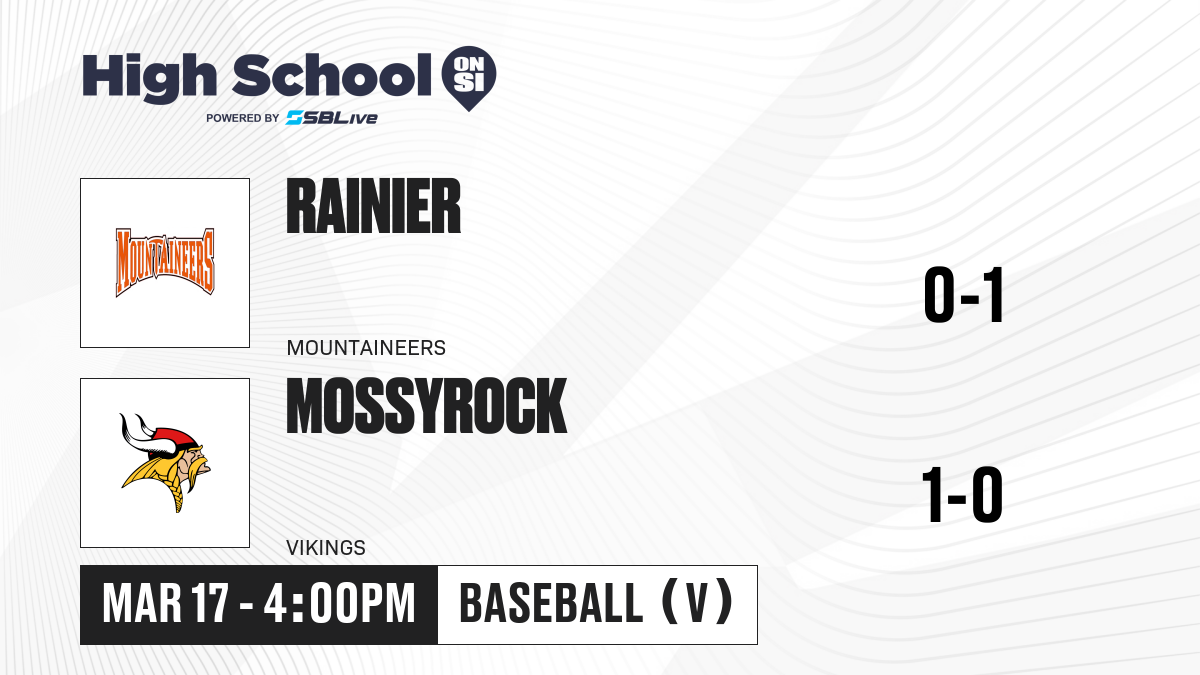 High School ON SI
POWERED BY SBLive

MOUNTAINEERS

RAINIER

MOUNTAINEERS

0-1

MOSSYROCK

VIKINGS

1-0

MAR 17 - 4:00PM

BASEBALL (V)